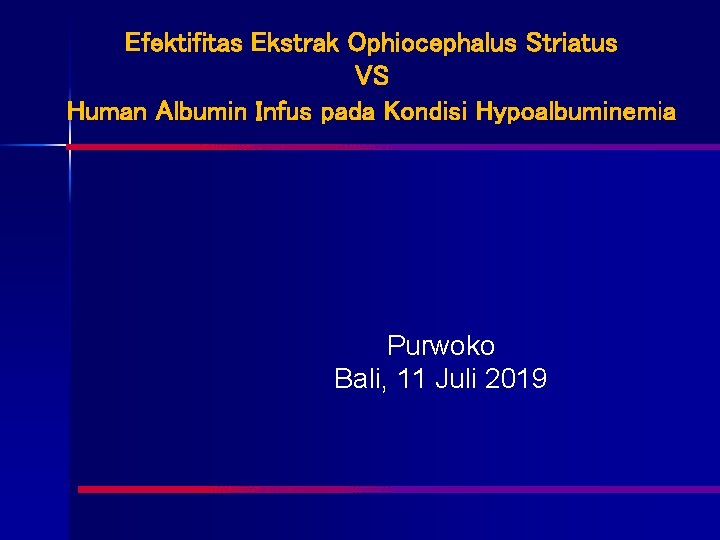 Efektifitas Ekstrak Ophiocephalus Striatus
VS
Human Albumin Infus pada Kondisi Hypoalbuminemia

Purwoko
Bali, 11 Juli 2019